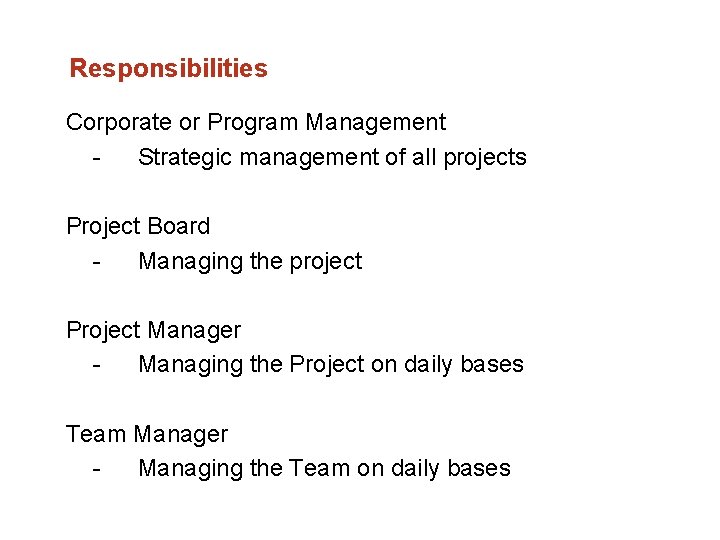 Responsibilities

Corporate or Program Management
- Strategic management of all projects

Project Board
- Managing the project

Project Manager
- Managing the Project on daily bases

Team Manager
- Managing the Team on daily bases